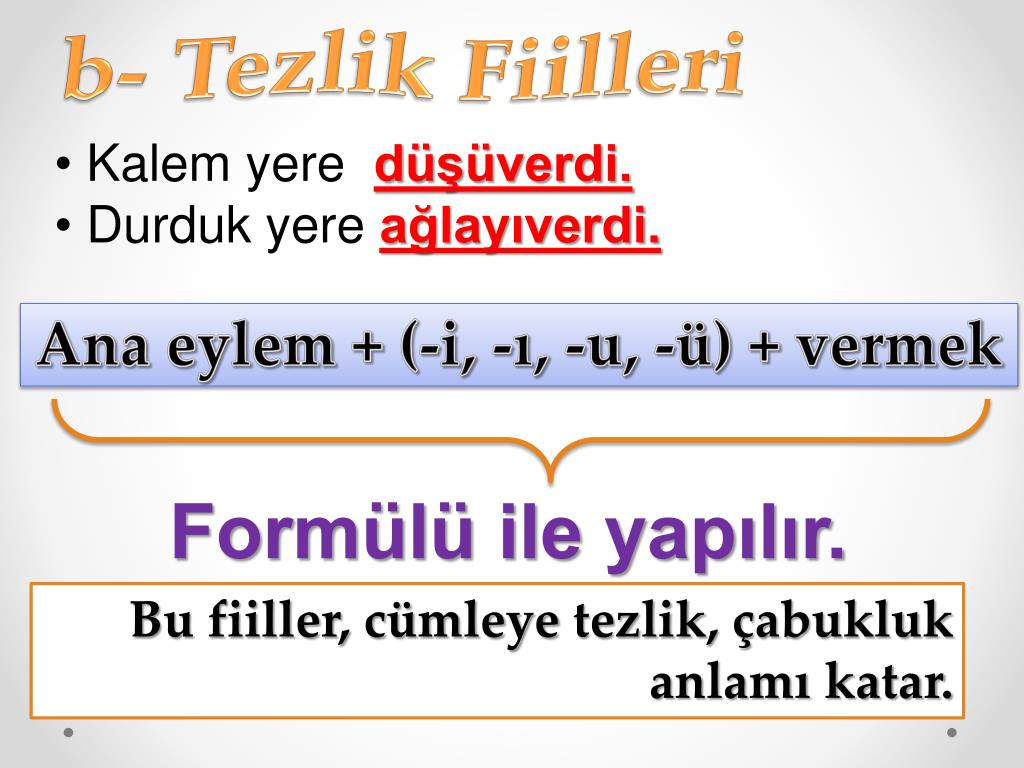 b- Tezlik Fiilleri

• Kalem yere düşüverdi.
• Durduk yere ağlayıverdi.

Ana eylem + (-i, -ı, -u, -ü) + vermek

Formülü ile yapılır.

Bu fiiller, cümleye tezlik, çabukluk anlamı katar.